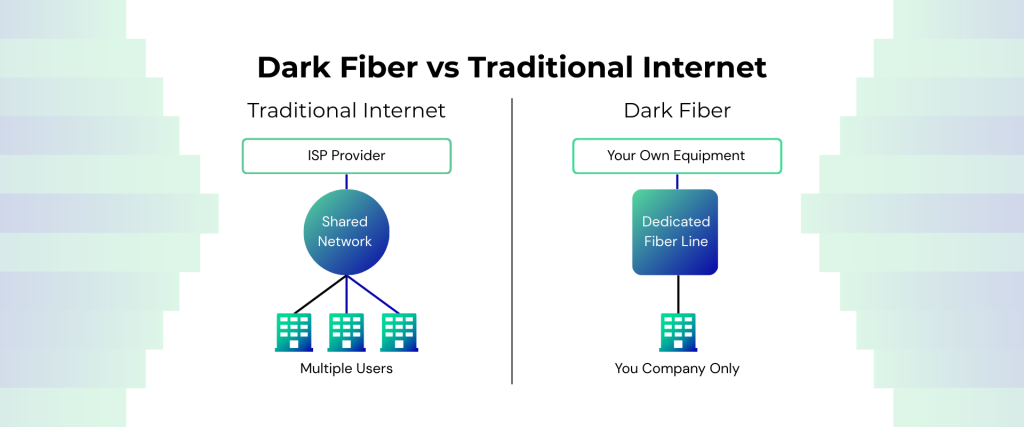 Dark Fiber vs Traditional Internet

Traditional Internet

ISP Provider

Shared Network

Multiple Users

Dark Fiber

Your Own Equipment

Dedicated Fiber Line

You Company Only